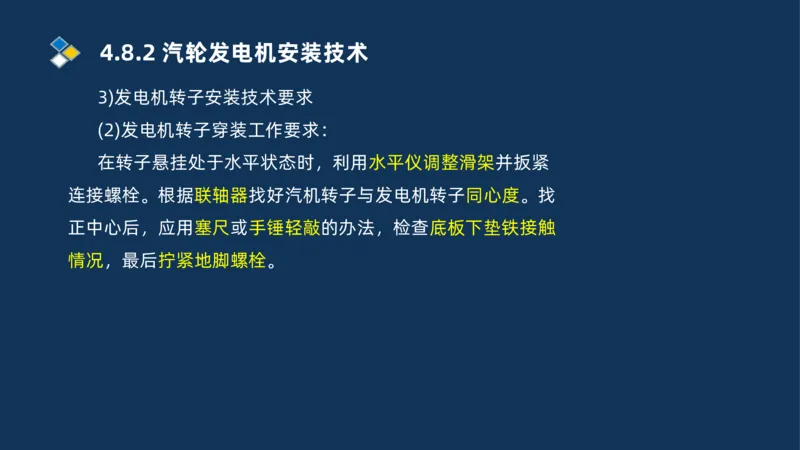 4.8.2 汽轮发电机安装技术

3)发电机转子安装技术要求

(2)发电机转子穿装工作要求：

在转子悬挂处于水平状态时，利用水平仪调整滑架并扳紧连接螺栓。根据联轴器找好汽机转子与发电机转子同心度。找正中心后，应用塞尺或手锤轻敲的办法，检查底板下垫铁接触情况，最后拧紧地脚螺栓。